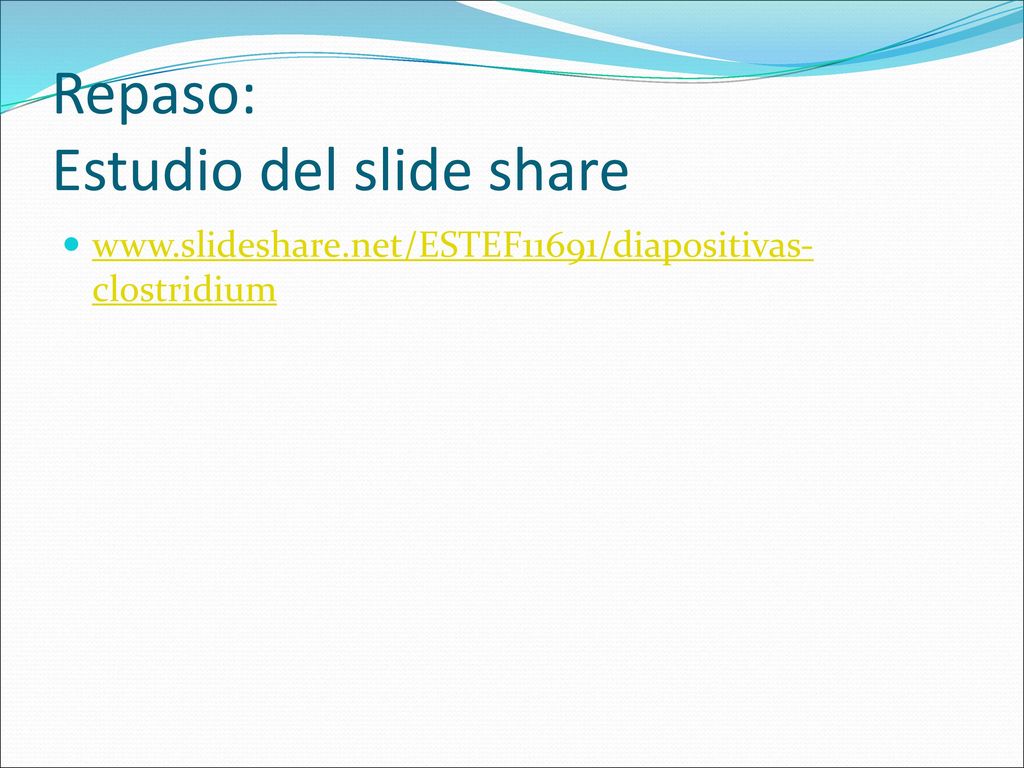 Repaso:
Estudio del slide share

www.slideshare.net/ESTEF11691/diapositivas-clostridium